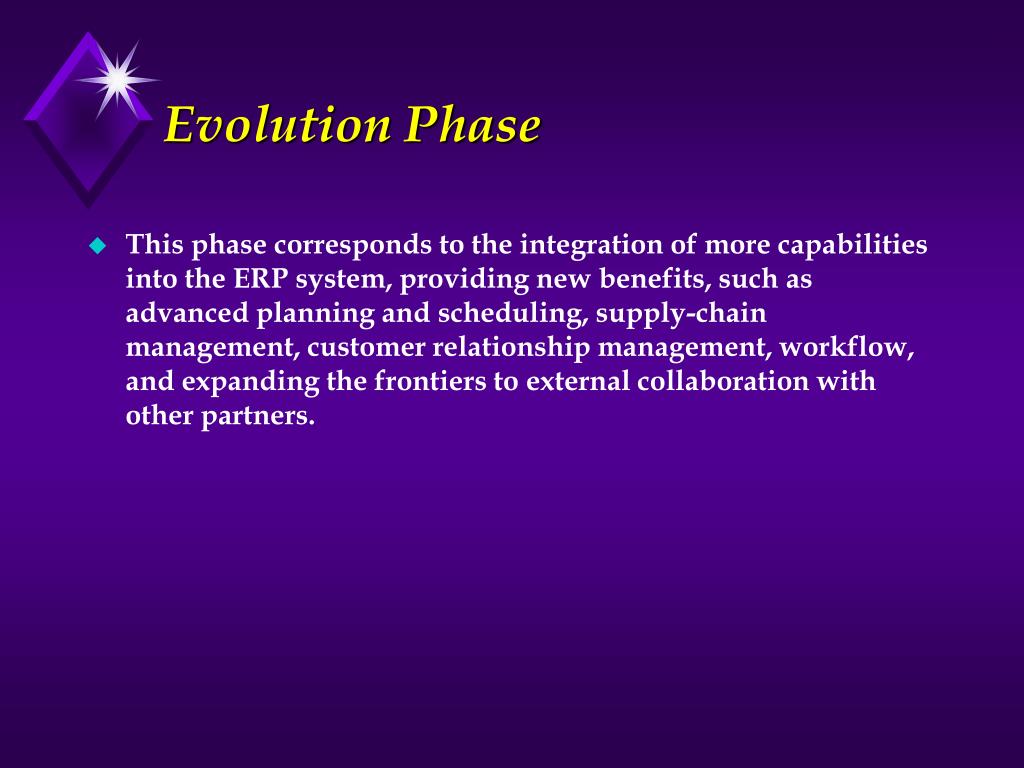 Evolution Phase

This phase corresponds to the integration of more capabilities into the ERP system, providing new benefits, such as advanced planning and scheduling, supply-chain management, customer relationship management, workflow, and expanding the frontiers to external collaboration with other partners.